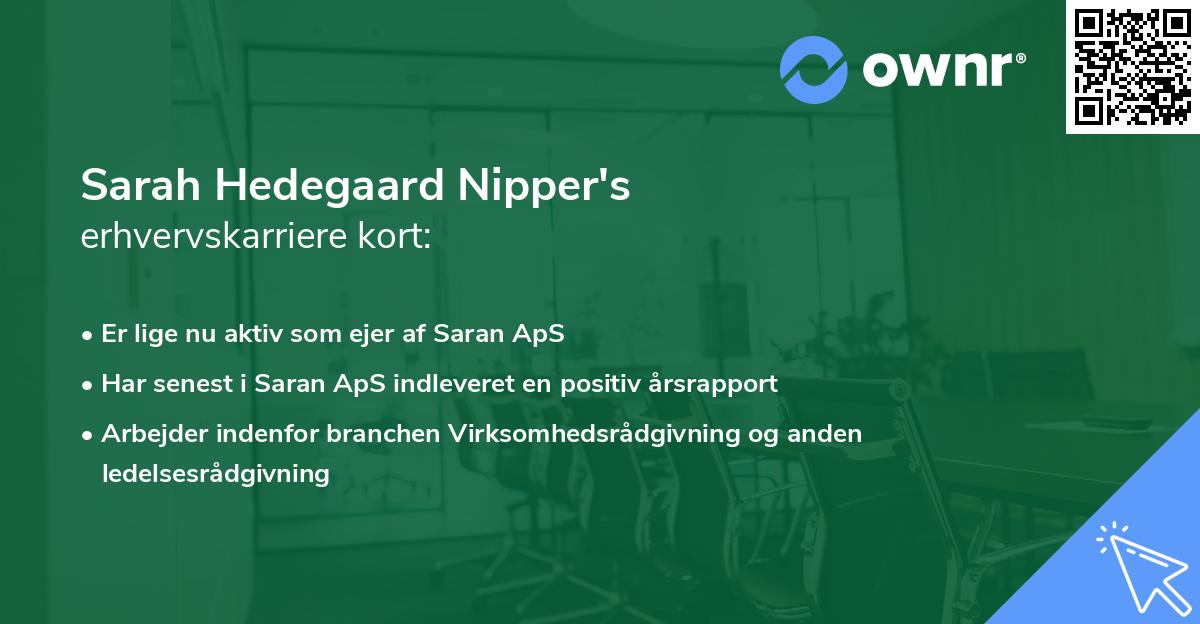 ownr®

Sarah Hedegaard Nipper's
erhvervskarriere kort:

• Er lige nu aktiv som ejer af Saran ApS
• Har senest i Saran ApS indleveret en positiv årsrapport
• Arbejder indenfor branchen Virksomhedsrådgivning og anden ledelsesrådgivning